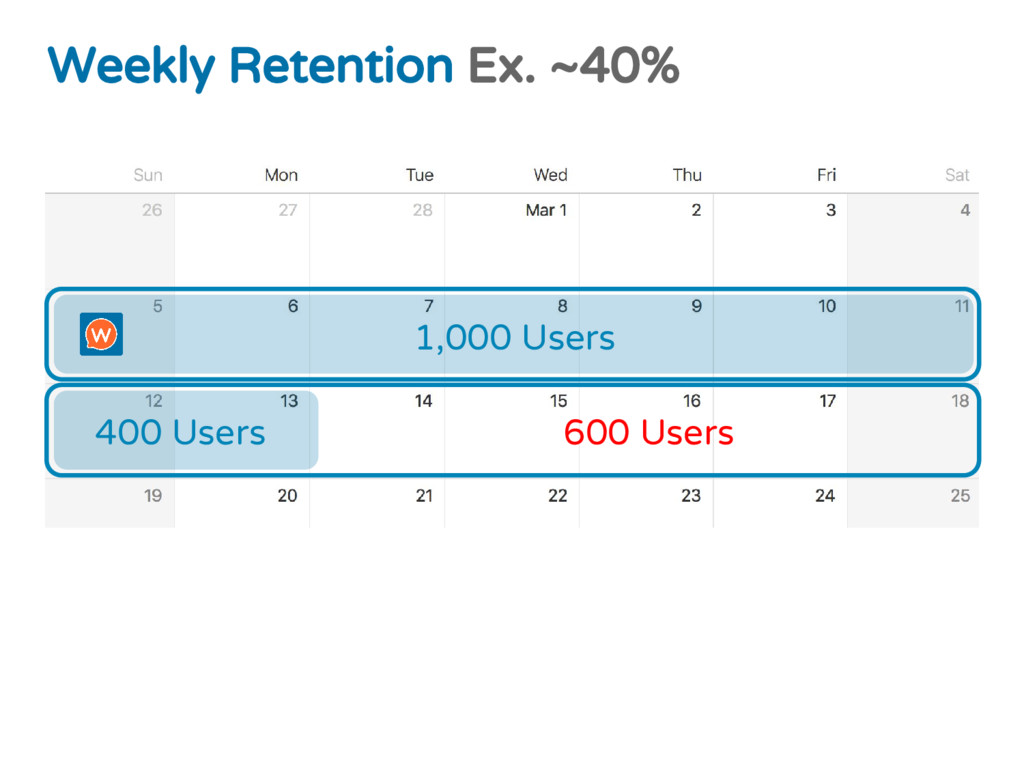 Weekly Retention Ex. ~40%

| Sun | Mon | Tue | Wed | Thu | Fri | Sat |
|---|---|---|---|---|---|---|
| 26 | 27 | 28 | Mar 1 | 2 | 3 | 4 |
| 5 | 6 | 7 | 8 | 9 | 10 | 11 |
| 12 | 13 | 14 | 15 | 16 | 17 | 18 |
| 19 | 20 | 21 | 22 | 23 | 24 | 25 |

W

1,000 Users

400 Users

600 Users